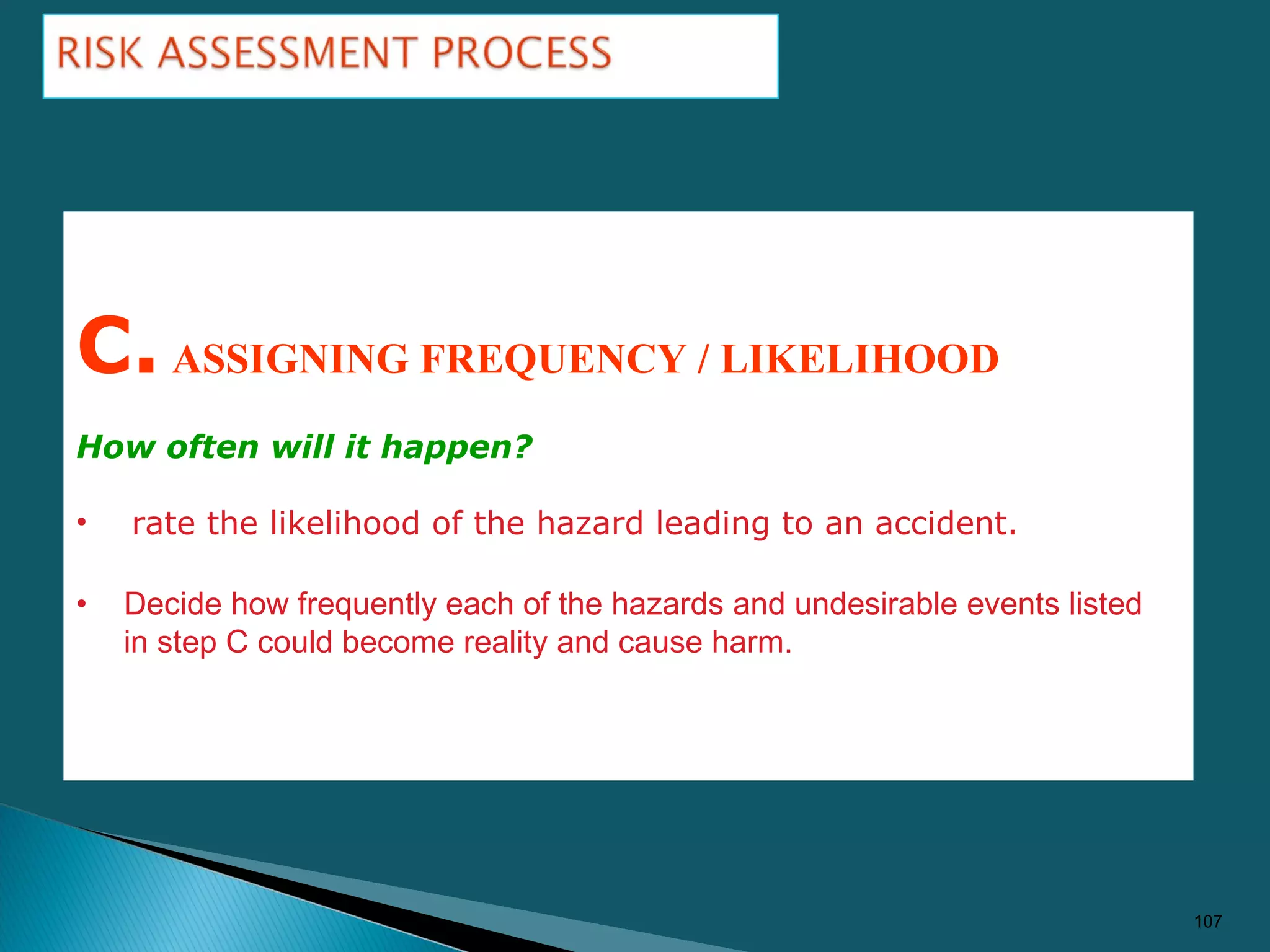 RISK ASSESSMENT PROCESS

c. ASSIGNING FREQUENCY / LIKELIHOOD

How often will it happen?

• rate the likelihood of the hazard leading to an accident.

• Decide how frequently each of the hazards and undesirable events listed in step C could become reality and cause harm.

107